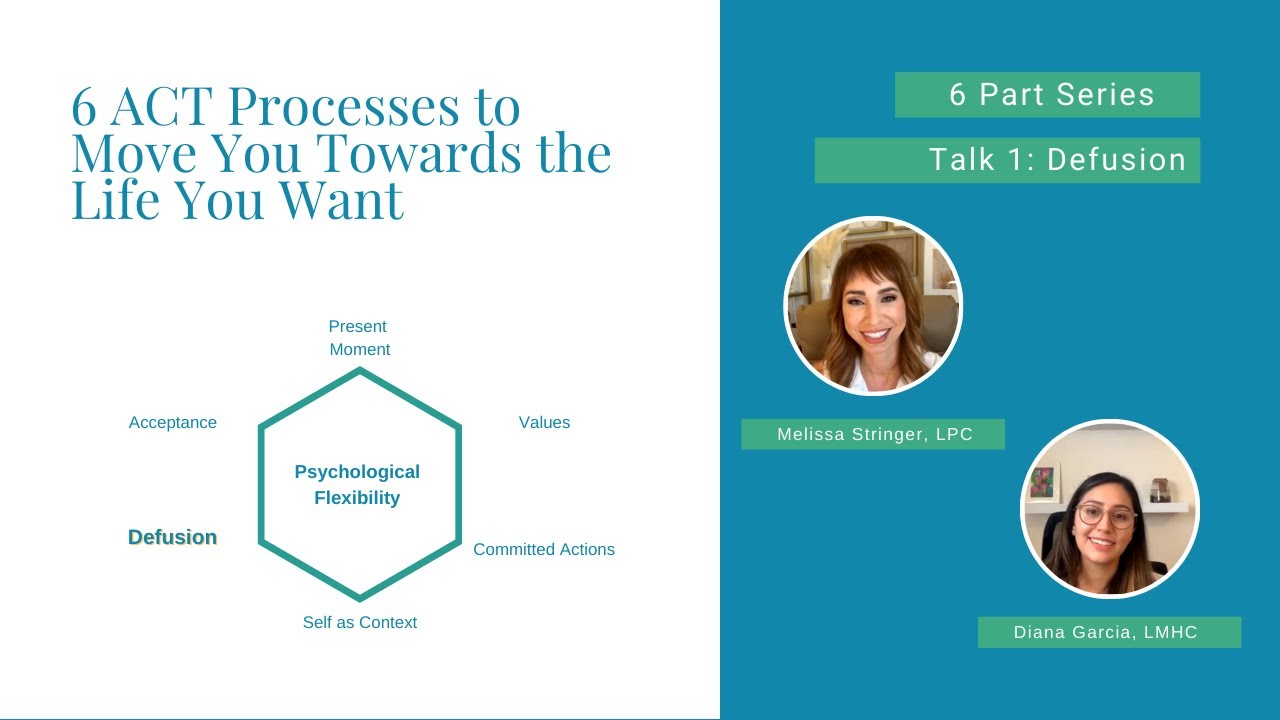 6 ACT Processes to Move You Towards the Life You Want

Present Moment

Acceptance

Values

Psychological Flexibility

Defusion

Committed Actions

Self as Context

6 Part Series

Talk 1: Defusion

Melissa Stringer, LPC

Diana Garcia, LMHC